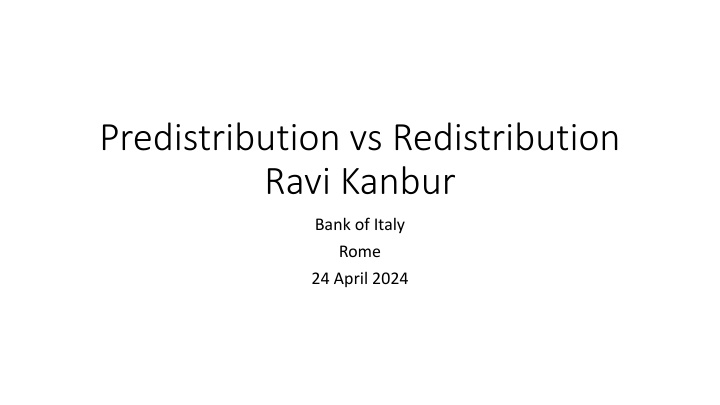 Predistribution vs Redistribution
Ravi Kanbur

Bank of Italy
Rome
24 April 2024